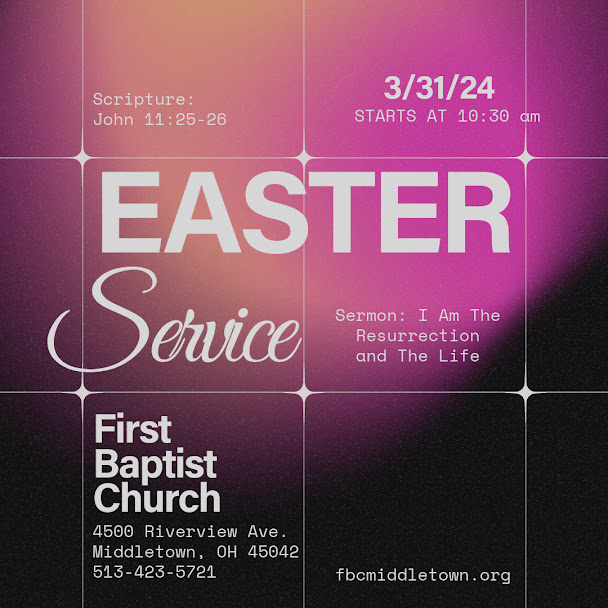 Scripture:
John 11:25-26

3/31/24
STARTS AT 10:30 am

EASTER
Service

Sermon: I Am The Resurrection and The Life

First Baptist Church

4500 Riverview Ave.
Middletown, OH 45042
513-423-5721

fbcmiddletown.org